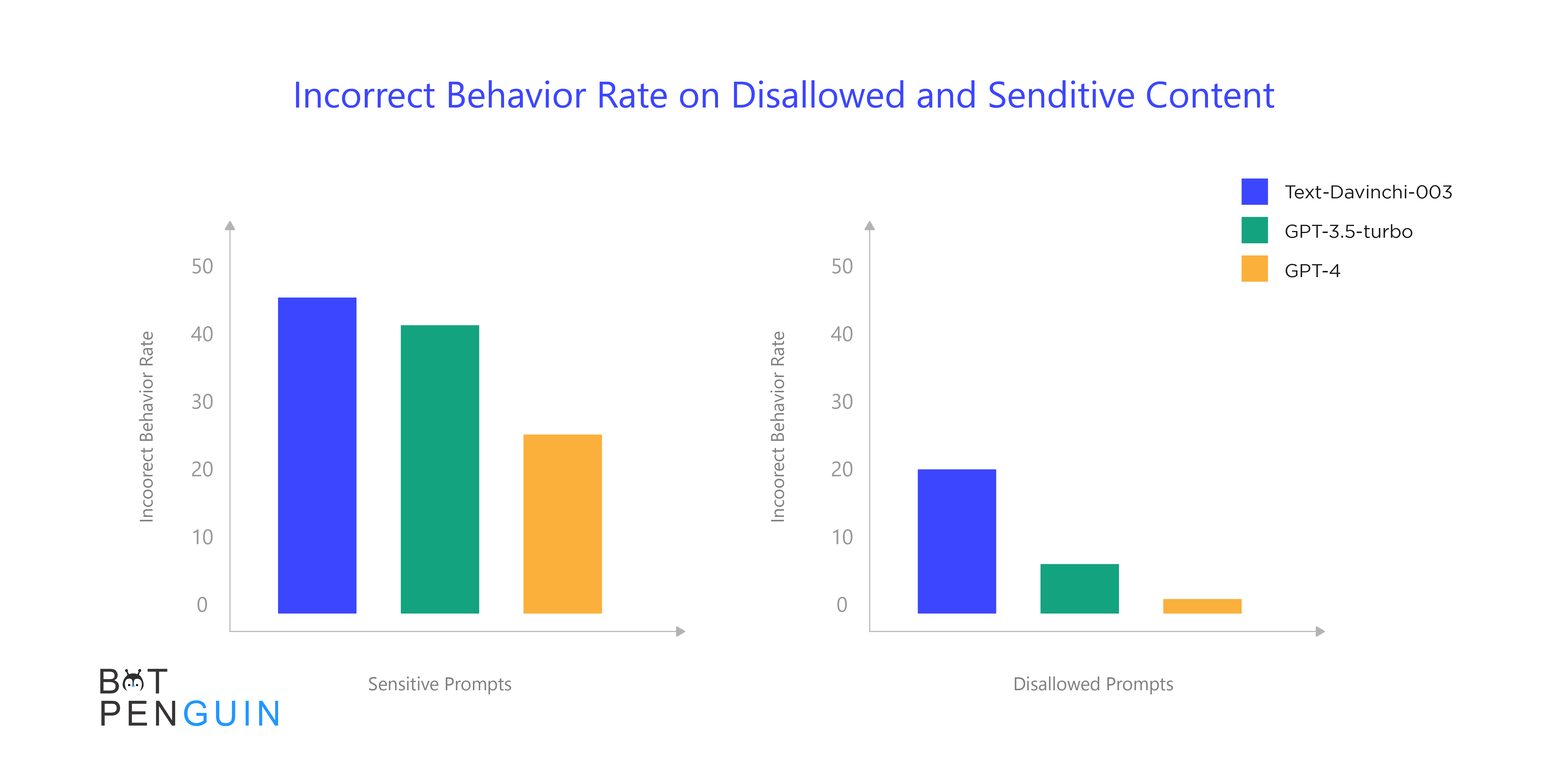 Incorrect Behavior Rate on Disallowed and Senditive Content

Text-Davinchi-003
GPT-3.5-turbo
GPT-4

Incoorect Behavior Rate

50
40
30
20
10
0

Sensitive Prompts

Incoorect Behavior Rate

50
40
30
20
10
0

Disallowed Prompts

BOT PENGUIN